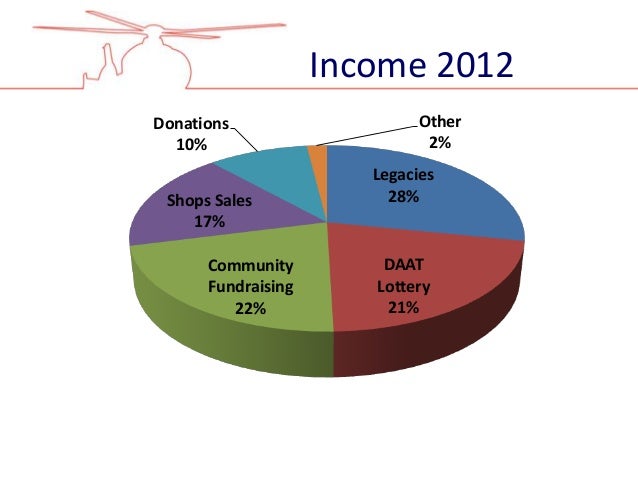 Income 2012

Donations 10%

Other 2%

Legacies 28%

Shops Sales 17%

Community Fundraising 22%

DAAT Lottery 21%